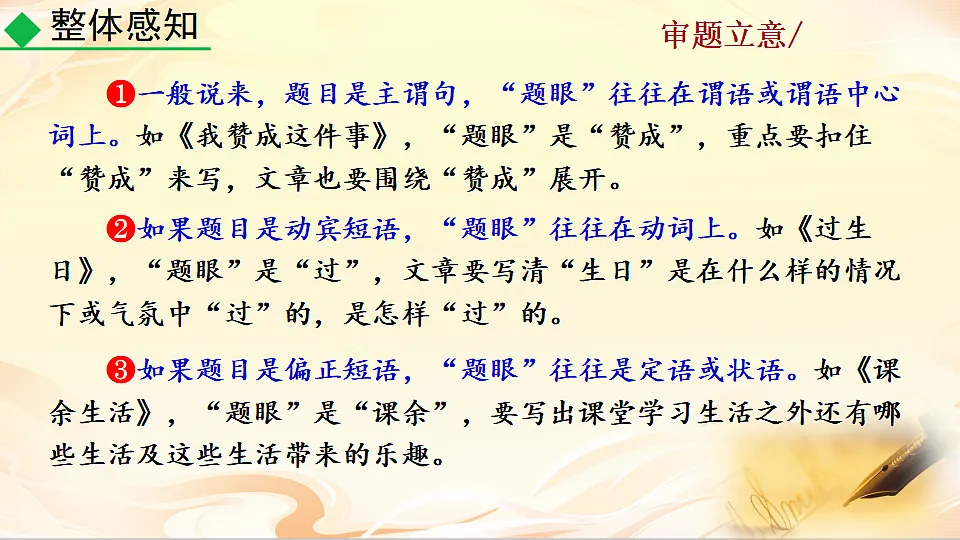 整体感知

审题立意/

❶一般说来，题目是主谓句，“题眼”往往在谓语或谓语中心词上。如《我赞成这件事》，“题眼”是“赞成”，重点要扣住“赞成”来写，文章也要围绕“赞成”展开。

❷如果题目是动宾短语，“题眼”往往在动词上。如《过生日》，“题眼”是“过”，文章要写清“生日”是在什么样的情况下或气氛中“过”的，是怎样“过”的。

❸如果题目是偏正短语，“题眼”往往是定语或状语。如《课余生活》，“题眼”是“课余”，要写出课堂学习生活之外还有哪些生活及这些生活带来的乐趣。